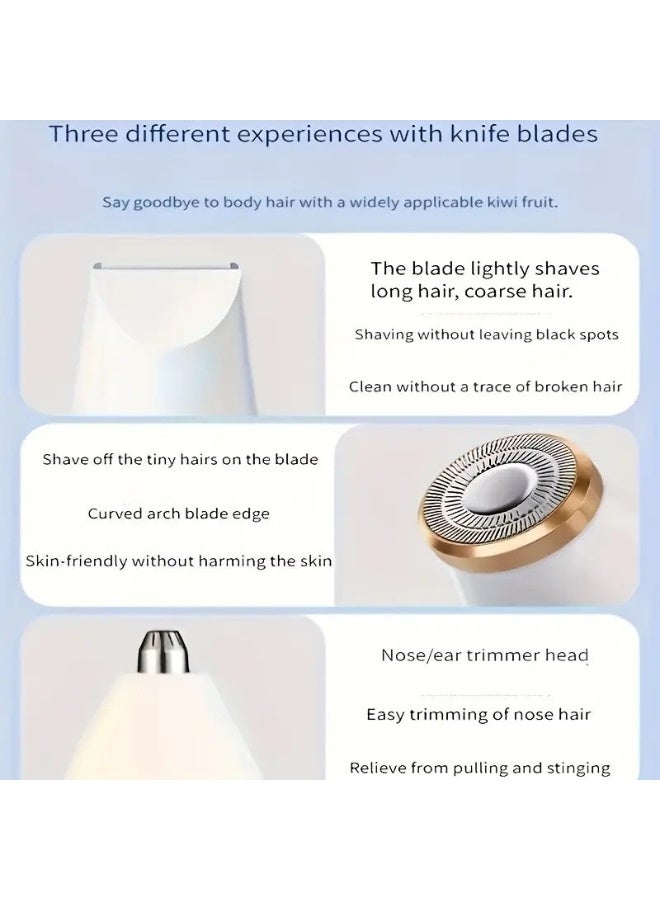 Three different experiences with knife blades

Say goodbye to body hair with a widely applicable kiwi fruit.

The blade lightly shaves long hair, coarse hair.

Shaving without leaving black spots

Clean without a trace of broken hair

Shave off the tiny hairs on the blade

Curved arch blade edge

Skin-friendly without harming the skin

Nose/ear trimmer head

Easy trimming of nose hair

Relieve from pulling and stinging